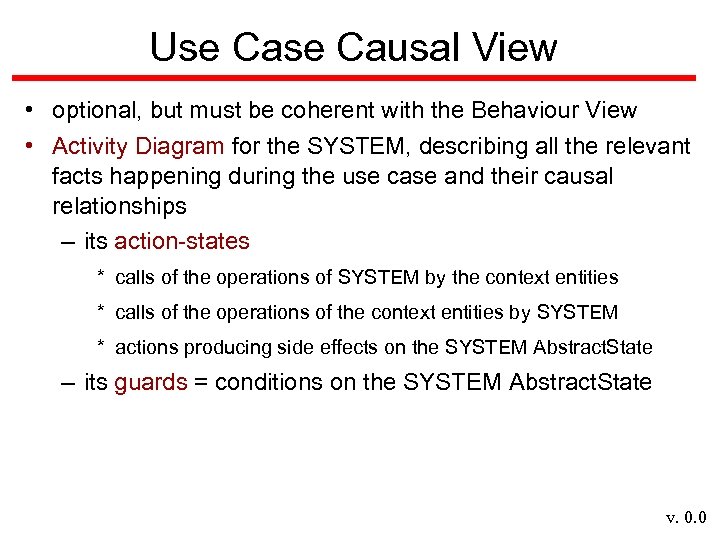 Use Case Causal View

• optional, but must be coherent with the Behaviour View

• Activity Diagram for the SYSTEM, describing all the relevant facts happening during the use case and their causal relationships

– its action-states

* calls of the operations of SYSTEM by the context entities

* calls of the operations of the context entities by SYSTEM

* actions producing side effects on the SYSTEM AbstractState

– its guards = conditions on the SYSTEM AbstractState

v. 0.0